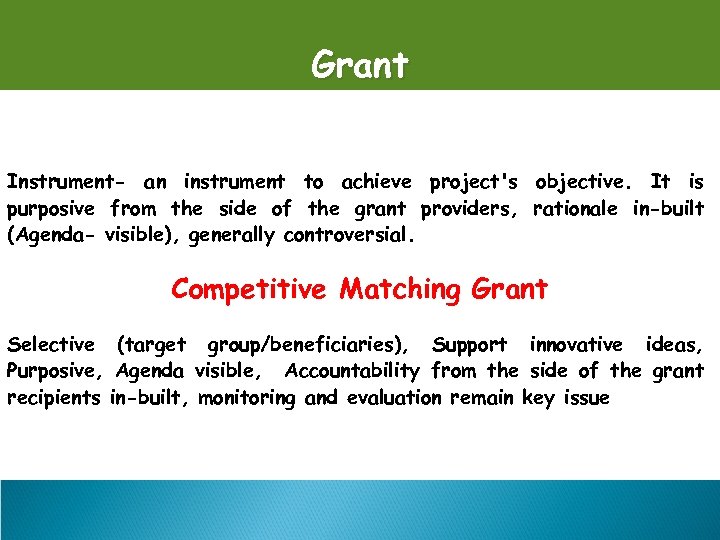 Grant

Instrument- an instrument to achieve project's objective. It is purposive from the side of the grant providers, rationale in-built (Agenda- visible), generally controversial.

Competitive Matching Grant

Selective (target group/beneficiaries), Support innovative ideas, Purposive, Agenda visible, Accountability from the side of the grant recipients in-built, monitoring and evaluation remain key issue